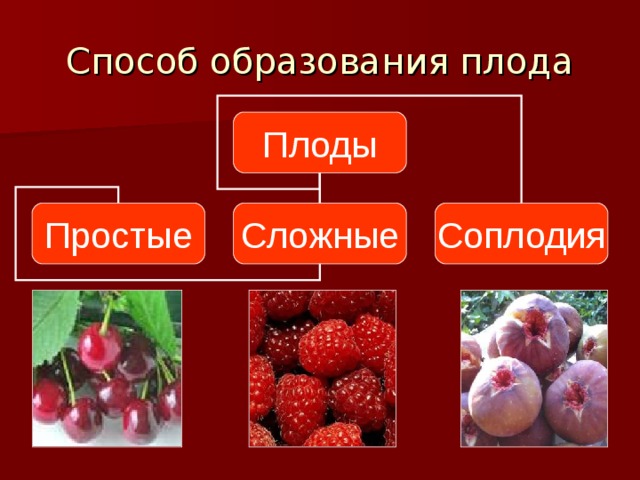 Способ образования плода

Плоды

Простые

Сложные

Соплодия